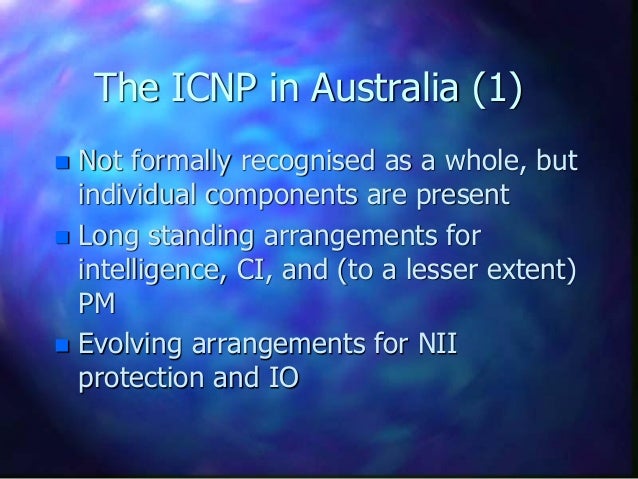 The ICNP in Australia (1)

- Not formally recognised as a whole, but individual components are present
- Long standing arrangements for intelligence, CI, and (to a lesser extent) PM
- Evolving arrangements for NII protection and IO